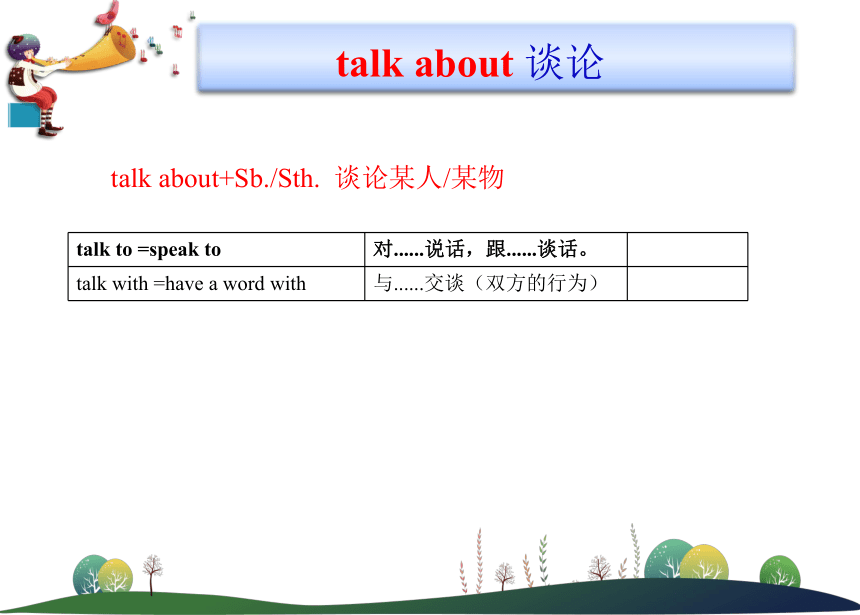 talk about 谈论

talk about+Sb./Sth. 谈论某人/某物

| talk to =speak to | 对......说话，跟......谈话。 |  |
|---|---|---|
| talk with =have a word with | 与......交谈（双方的行为） |  |